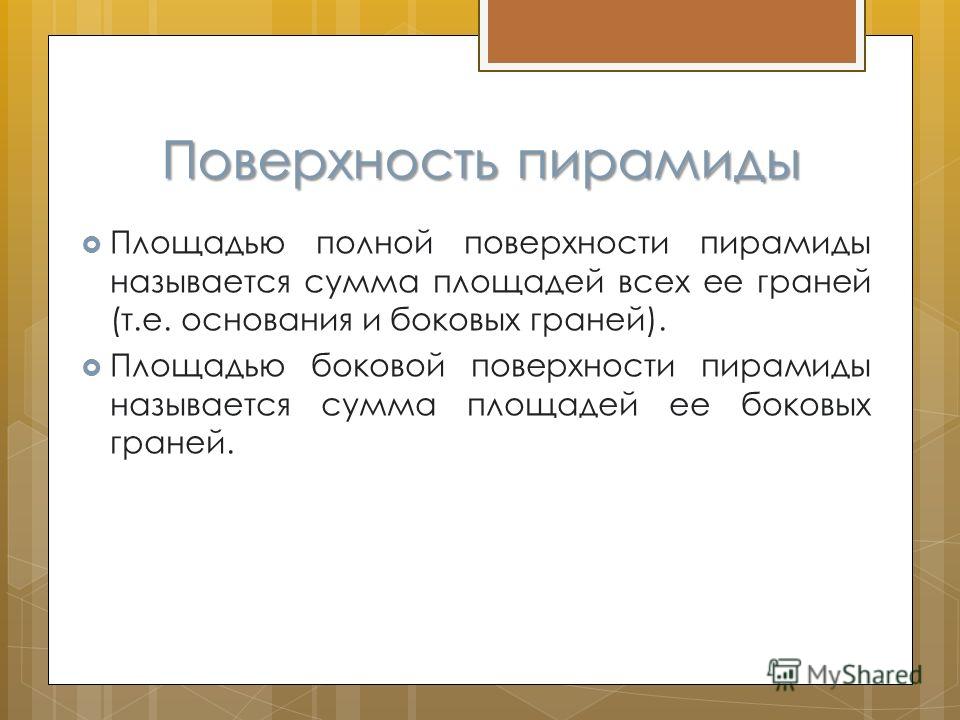 Поверхность пирамиды

Площадью полной поверхности пирамиды называется сумма площадей всех ее граней (т.е. основания и боковых граней).

Площадью боковой поверхности пирамиды называется сумма площадей ее боковых граней.

MyShared